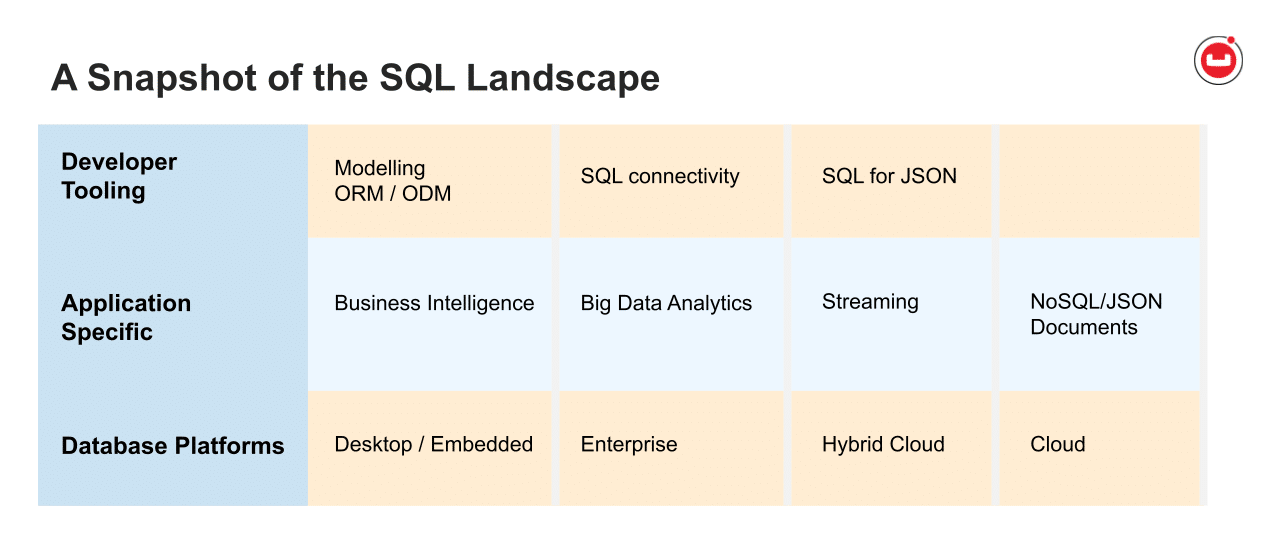 A Snapshot of the SQL Landscape

| Developer Tooling | Modelling ORM / ODM | SQL connectivity | SQL for JSON | |
|---|---|---|---|---|
| Application Specific | Business Intelligence | Big Data Analytics | Streaming | NoSQL/JSON Documents |
| Database Platforms | Desktop / Embedded | Enterprise | Hybrid Cloud | Cloud |